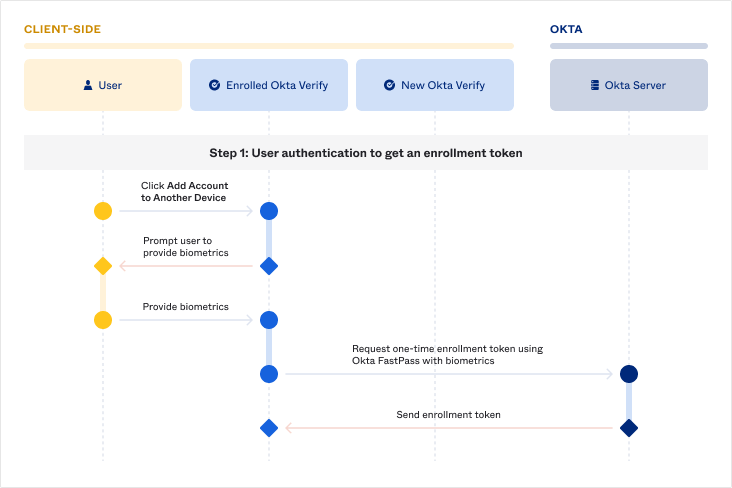 CLIENT-SIDE

OKTA

User

Enrolled Okta Verify

New Okta Verify

Okta Server

Step 1: User authentication to get an enrollment token

Click Add Account to Another Device

Prompt user to provide biometrics

Provide biometrics

Request one-time enrollment token using Okta FastPass with biometrics

Send enrollment token